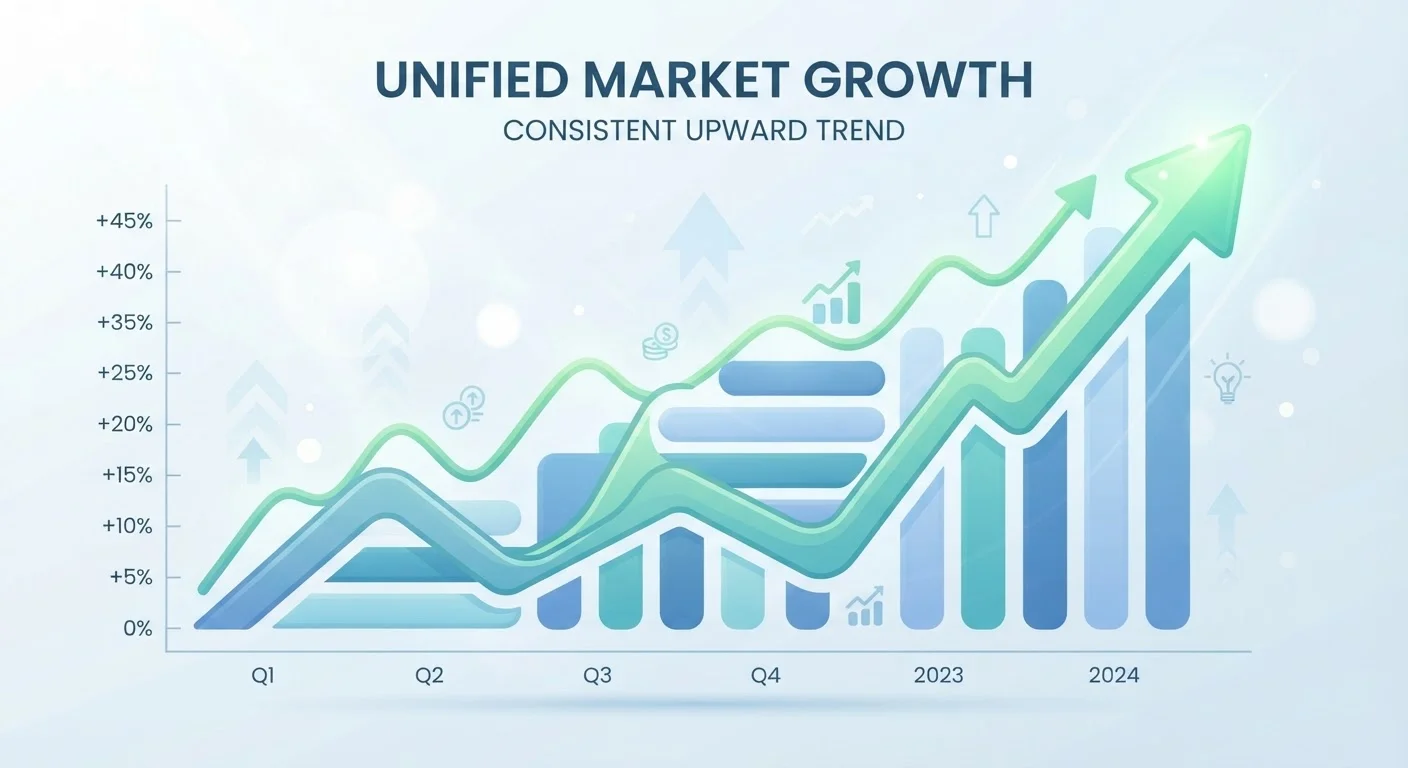 UNIFIED MARKET GROWTH
CONSISTENT UPWARD TREND

+45%
+40%
+35%
+25%
+20%
+15%
+10%
+5%
0%

Q1
Q2
Q3
Q4
2023
2024